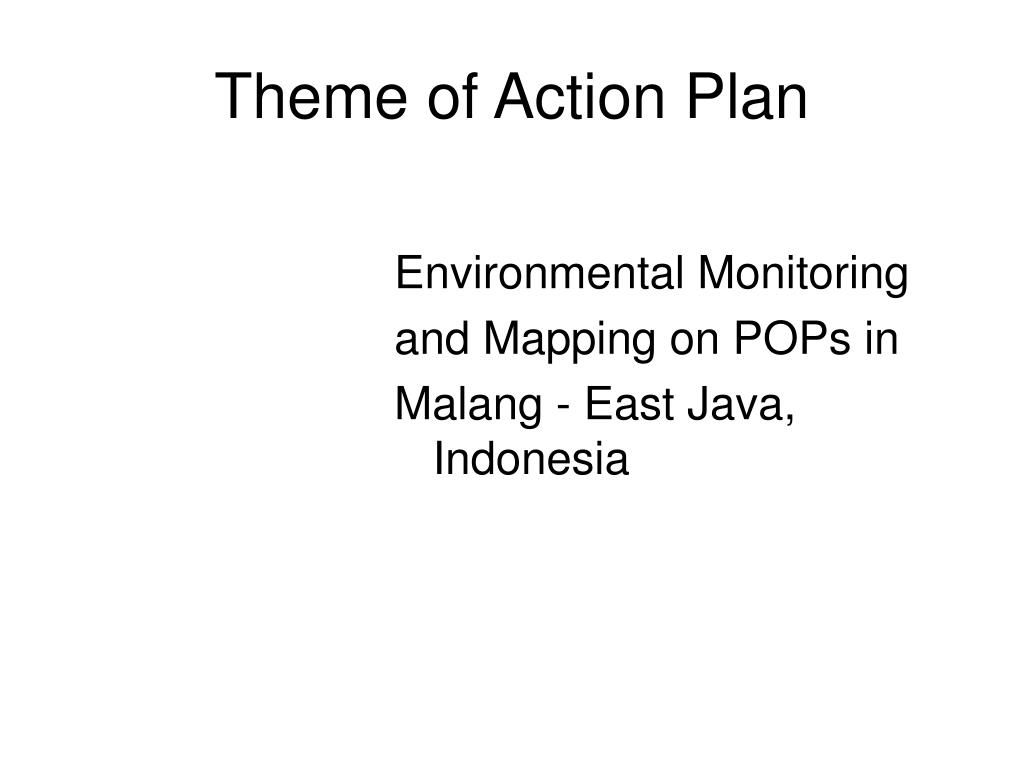 Theme of Action Plan

Environmental Monitoring
and Mapping on POPs in
Malang - East Java, Indonesia